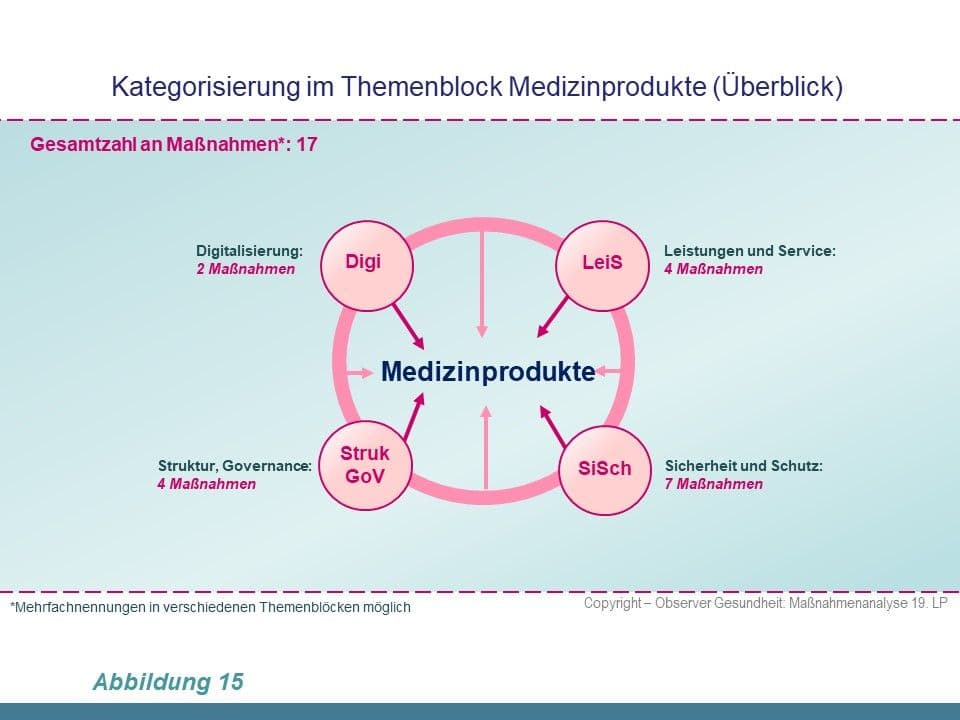 Kategorisierung im Themenblock Medizinprodukte (Überblick)

Gesamtzahl an Maßnahmen*: 17

Digitalisierung:
2 Maßnahmen

Digi

LeiS

Leistungen und Service:
4 Maßnahmen

Medizinprodukte

Struktur, Governance:
4 Maßnahmen

Struk GoV

SiSch

Sicherheit und Schutz:
7 Maßnahmen

*Mehrfachnennungen in verschiedenen Themenblöcken möglich

Copyright – Observer Gesundheit: Maßnahmenanalyse 19. LP

Abbildung 15